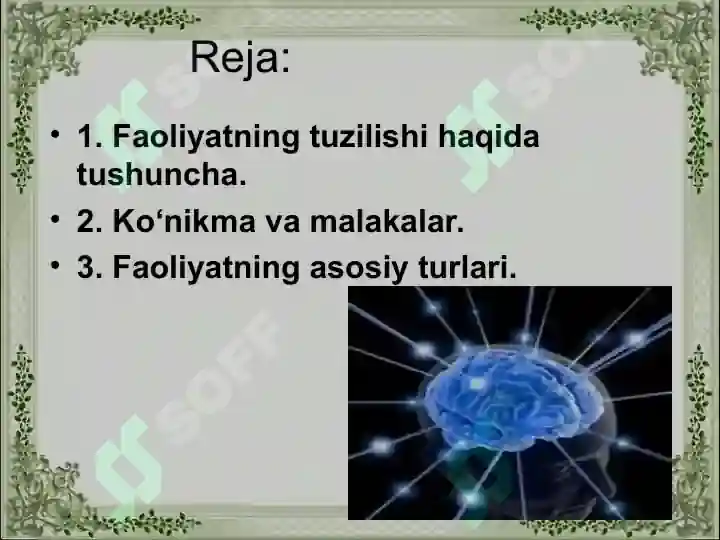 Reja:

• 1. Faoliyatning tuzilishi haqida tushuncha.
• 2. Ko‘nikma va malakalar.
• 3. Faoliyatning asosiy turlari.

SOFF